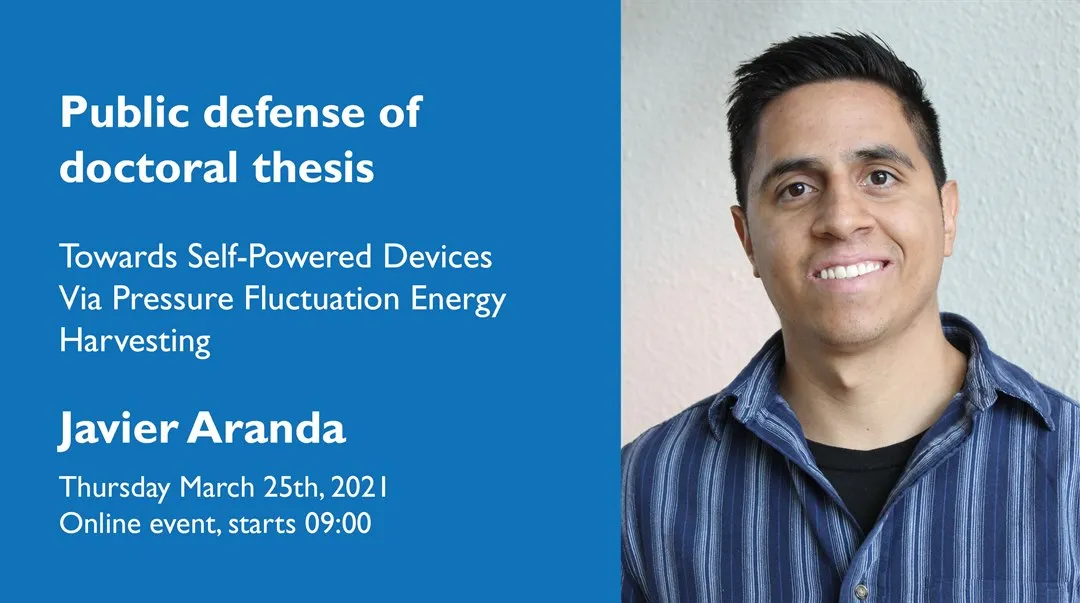 Public defense of doctoral thesis

Towards Self-Powered Devices Via Pressure Fluctuation Energy Harvesting

Javier Aranda

Thursday March 25th, 2021
Online event, starts 09:00